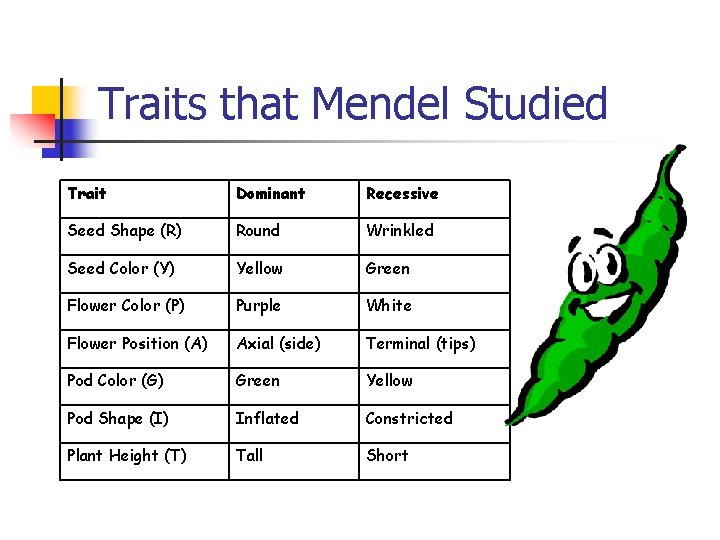 Traits that Mendel Studied

| Trait | Dominant | Recessive |
|---|---|---|
| Seed Shape (R) | Round | Wrinkled |
| Seed Color (Y) | Yellow | Green |
| Flower Color (P) | Purple | White |
| Flower Position (A) | Axial (side) | Terminal (tips) |
| Pod Color (G) | Green | Yellow |
| Pod Shape (I) | Inflated | Constricted |
| Plant Height (T) | Tall | Short |